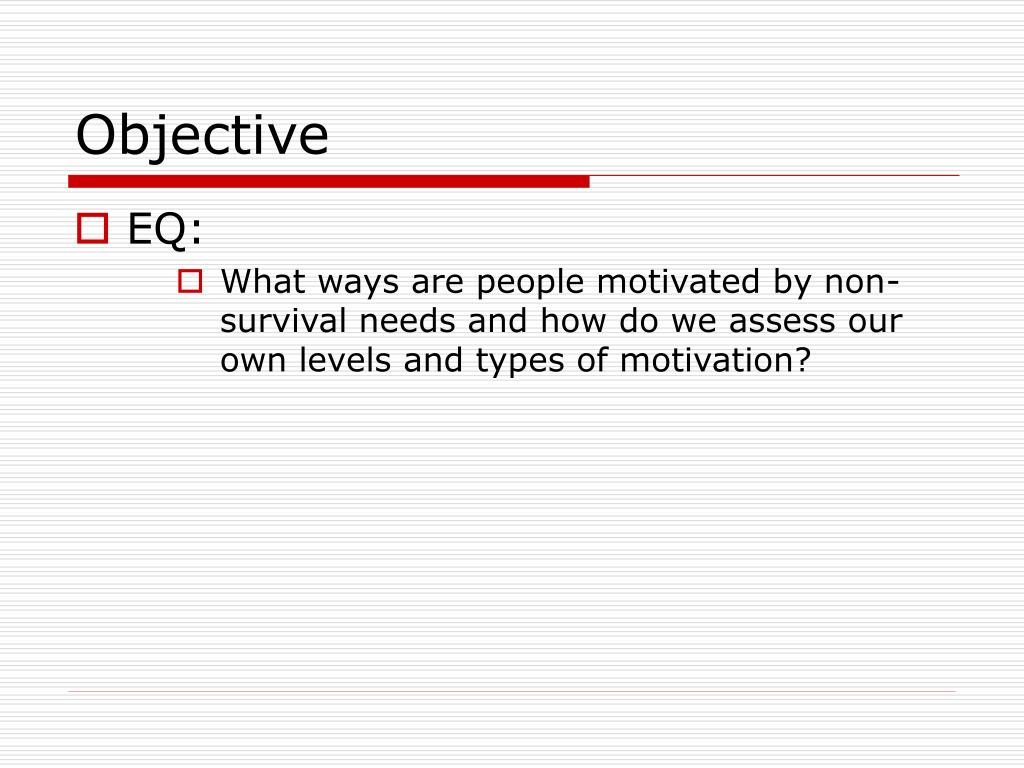 Objective

EQ:

What ways are people motivated by non-survival needs and how do we assess our own levels and types of motivation?